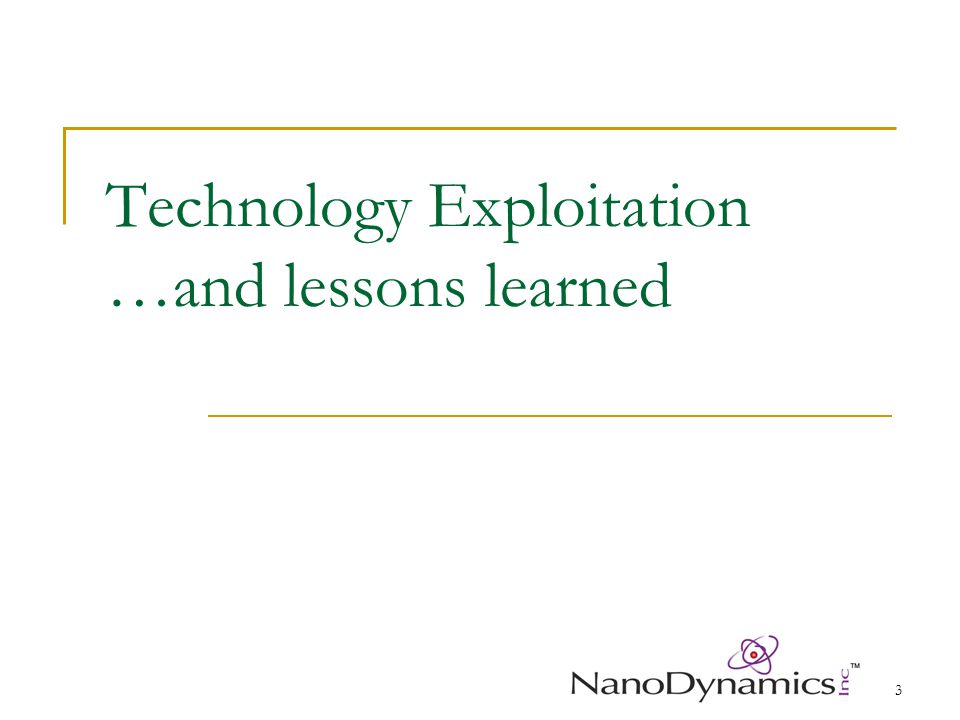 Technology Exploitation
…and lessons learned

NanoDynamics Inc™

3